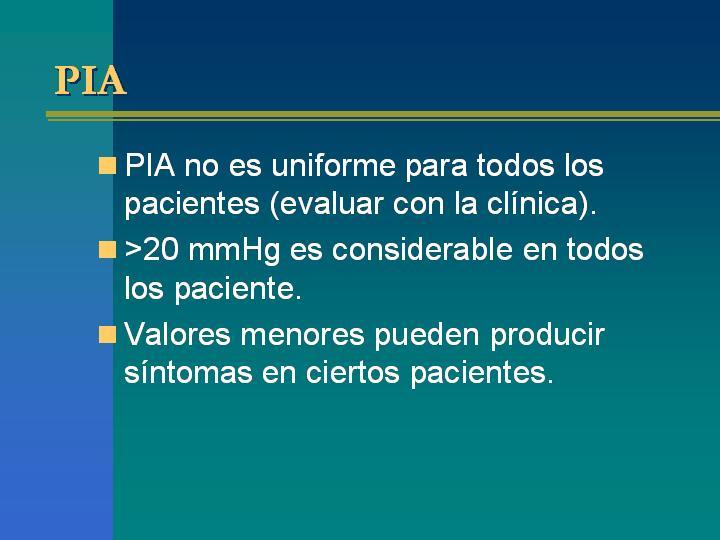 PIA

PIA no es uniforme para todos los pacientes (evaluar con la clínica).

>20 mmHg es considerable en todos los paciente.

Valores menores pueden producir síntomas en ciertos pacientes.